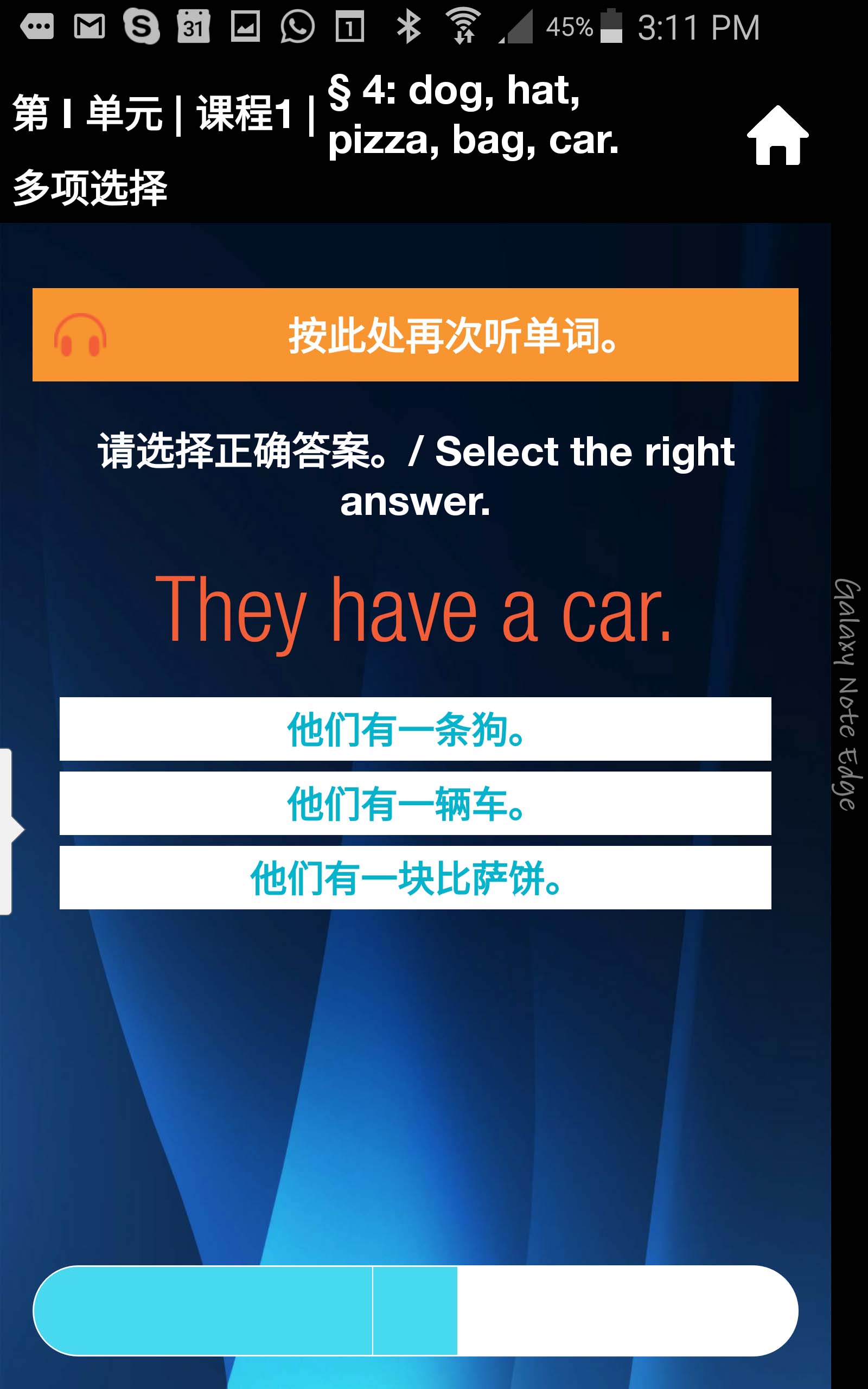 31 1 45% 3:11 PM

第 I 单元 | 课程1 | § 4: dog, hat, pizza, bag, car.

多项选择

按此处再次听单词。

请选择正确答案。/ Select the right answer.

They have a car.

他们有一条狗。

他们有一辆车。

他们有一块比萨饼。

Galaxy Note Edge